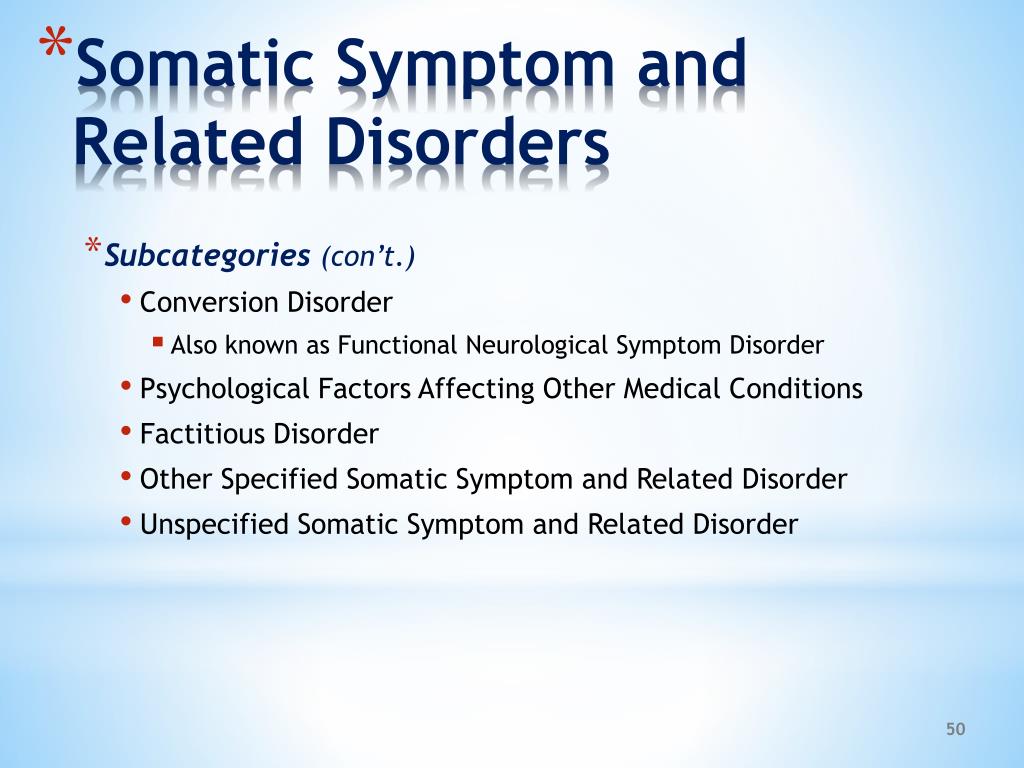 *Somatic Symptom and Related Disorders

*Subcategories (con't.)
• Conversion Disorder
▪ Also known as Functional Neurological Symptom Disorder
• Psychological Factors Affecting Other Medical Conditions
• Factitious Disorder
• Other Specified Somatic Symptom and Related Disorder
• Unspecified Somatic Symptom and Related Disorder

50